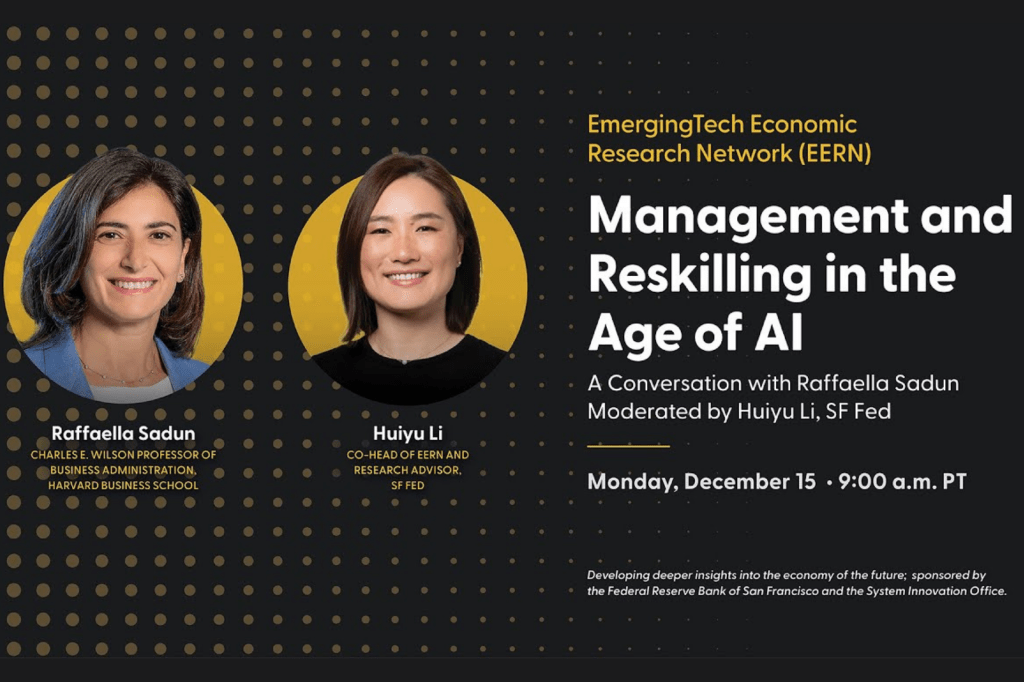 Raffaella Sadun
CHARLES E. WILSON PROFESSOR OF BUSINESS ADMINISTRATION, HARVARD BUSINESS SCHOOL

Huiyu Li
CO-HEAD OF EERN AND RESEARCH ADVISOR, SF FED

EmergingTech Economic Research Network (EERN)

Management and Reskilling in the Age of AI

A Conversation with Raffaella Sadun
Moderated by Huiyu Li, SF Fed

Monday, December 15 • 9:00 a.m. PT

Developing deeper insights into the economy of the future; sponsored by the Federal Reserve Bank of San Francisco and the System Innovation Office.